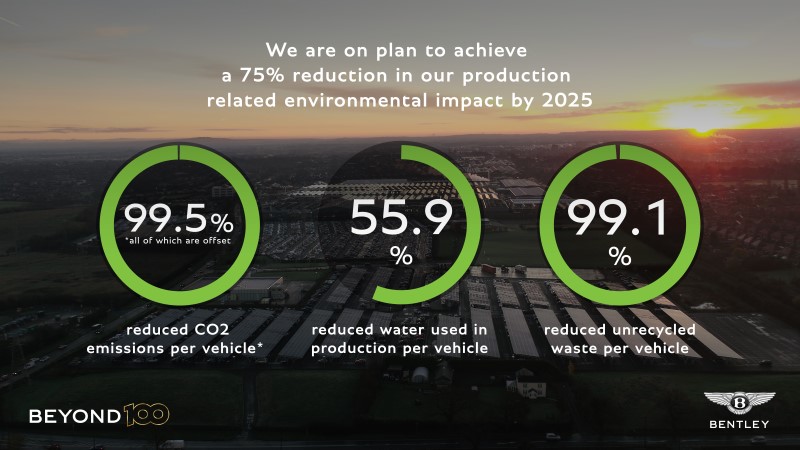 We are on plan to achieve a 75% reduction in our production related environmental impact by 2025

99.5%
*all of which are offset

reduced CO2 emissions per vehicle*

55.9 %

reduced water used in production per vehicle

99.1 %

reduced unrecycled waste per vehicle

BEYOND100

B

BENTLEY